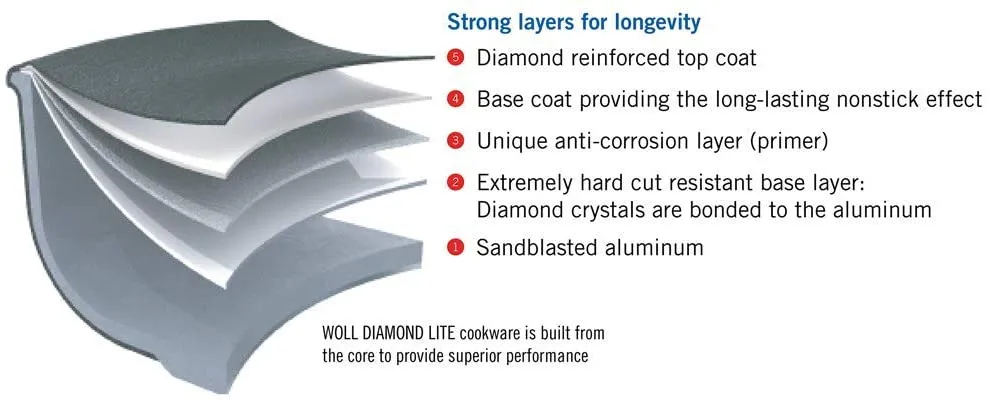 Strong layers for longevity

5 Diamond reinforced top coat

4 Base coat providing the long-lasting nonstick effect

3 Unique anti-corrosion layer (primer)

2 Extremely hard cut resistant base layer: Diamond crystals are bonded to the aluminum

1 Sandblasted aluminum

WOLL DIAMOND LITE cookware is built from the core to provide superior performance